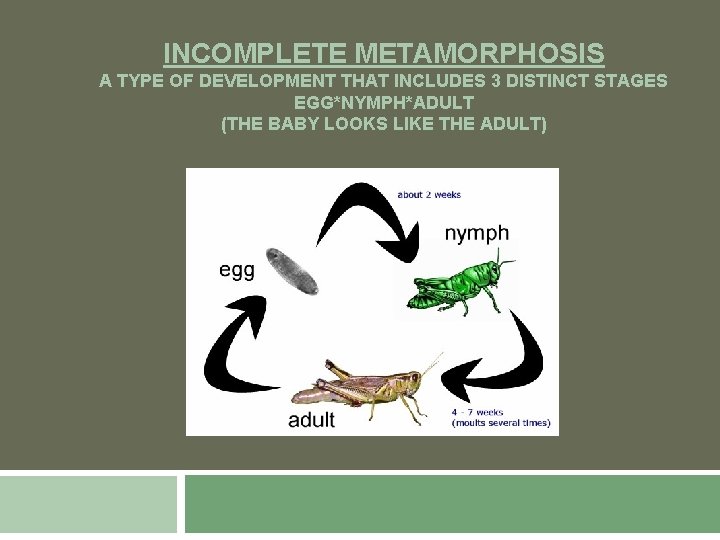 INCOMPLETE METAMORPHOSIS
A TYPE OF DEVELOPMENT THAT INCLUDES 3 DISTINCT STAGES
EGG*NYMPH*ADULT
(THE BABY LOOKS LIKE THE ADULT)

about 2 weeks

nymph

egg

adult

4 - 7 weeks
(moults several times)